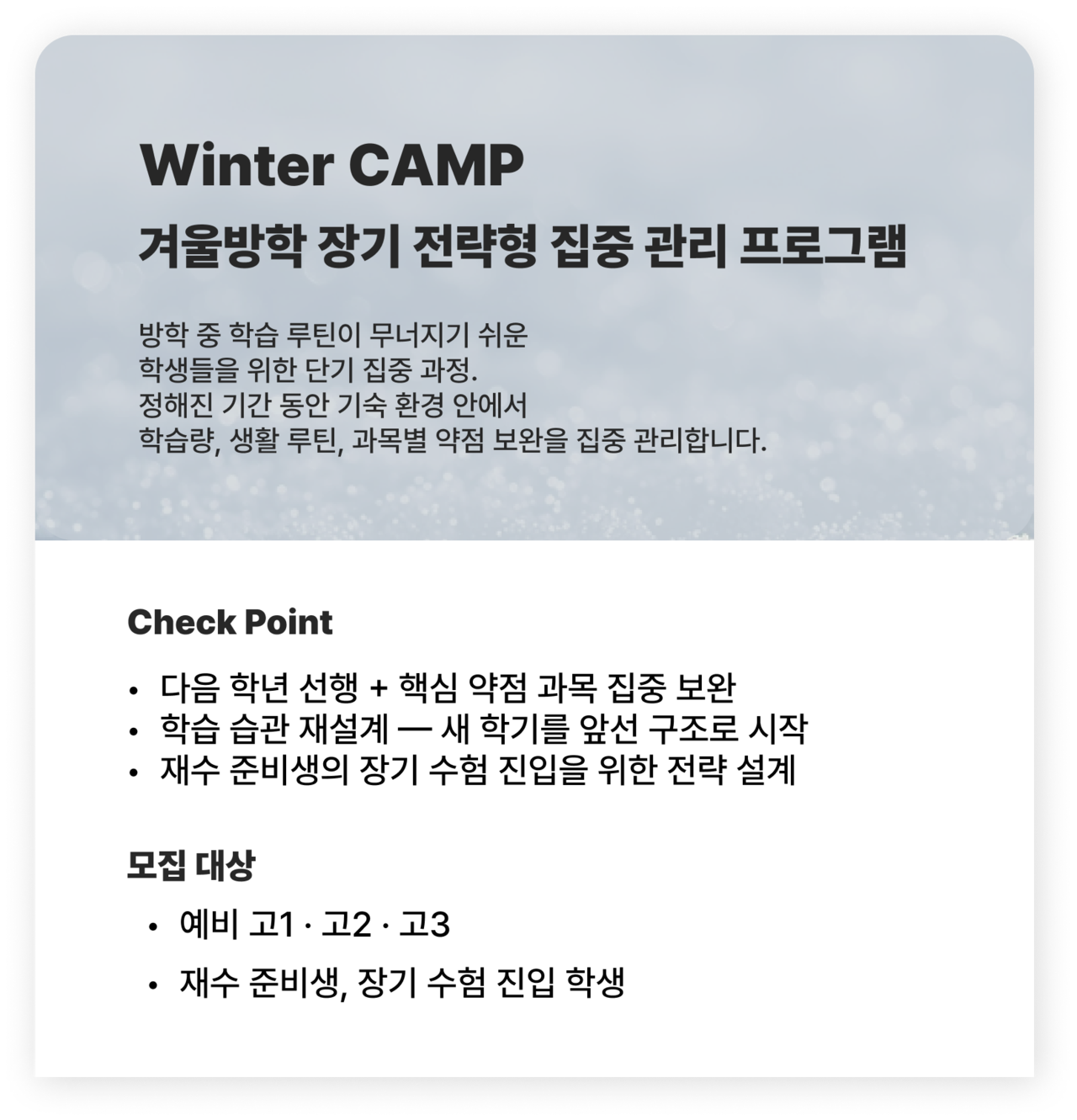 Winter CAMP
겨울방학 장기 전략형 집중 관리 프로그램

방학 중 학습 루틴이 무너지기 쉬운
학생들을 위한 단기 집중 과정.
정해진 기간 동안 기숙 환경 안에서
학습량, 생활 루틴, 과목별 약점 보완을 집중 관리합니다.

Check Point

• 다음 학년 선행 + 핵심 약점 과목 집중 보완
• 학습 습관 재설계 — 새 학기를 앞선 구조로 시작
• 재수 준비생의 장기 수험 진입을 위한 전략 설계

모집 대상

• 예비 고1 · 고2 · 고3
• 재수 준비생, 장기 수험 진입 학생